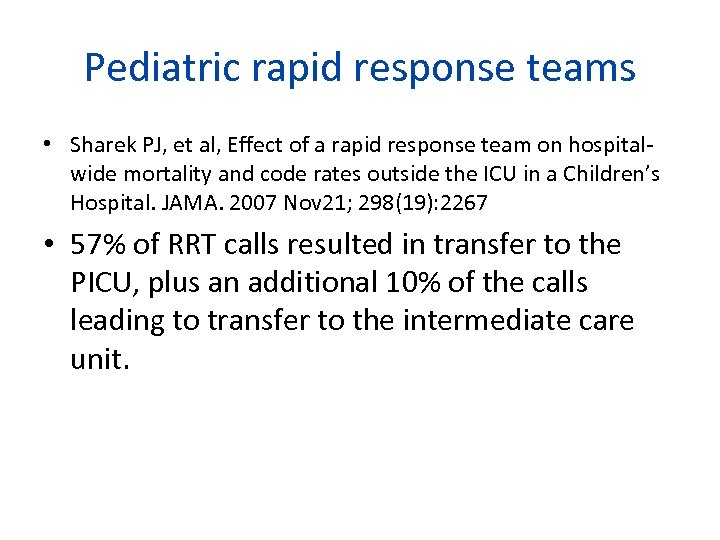 Pediatric rapid response teams

• Sharek PJ, et al, Effect of a rapid response team on hospital-wide mortality and code rates outside the ICU in a Children's Hospital. JAMA. 2007 Nov21; 298(19):2267

• 57% of RRT calls resulted in transfer to the PICU, plus an additional 10% of the calls leading to transfer to the intermediate care unit.